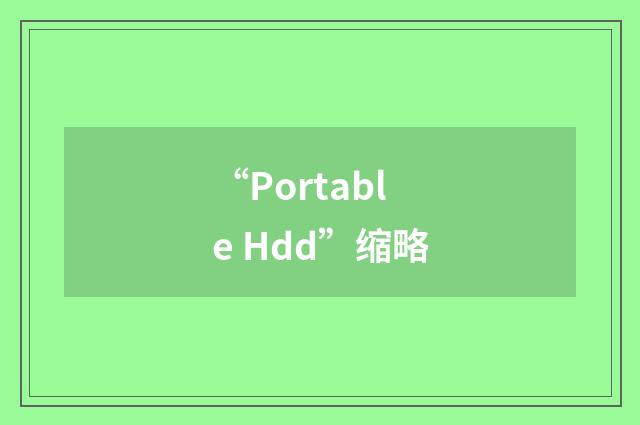 “Portable Hdd”缩略